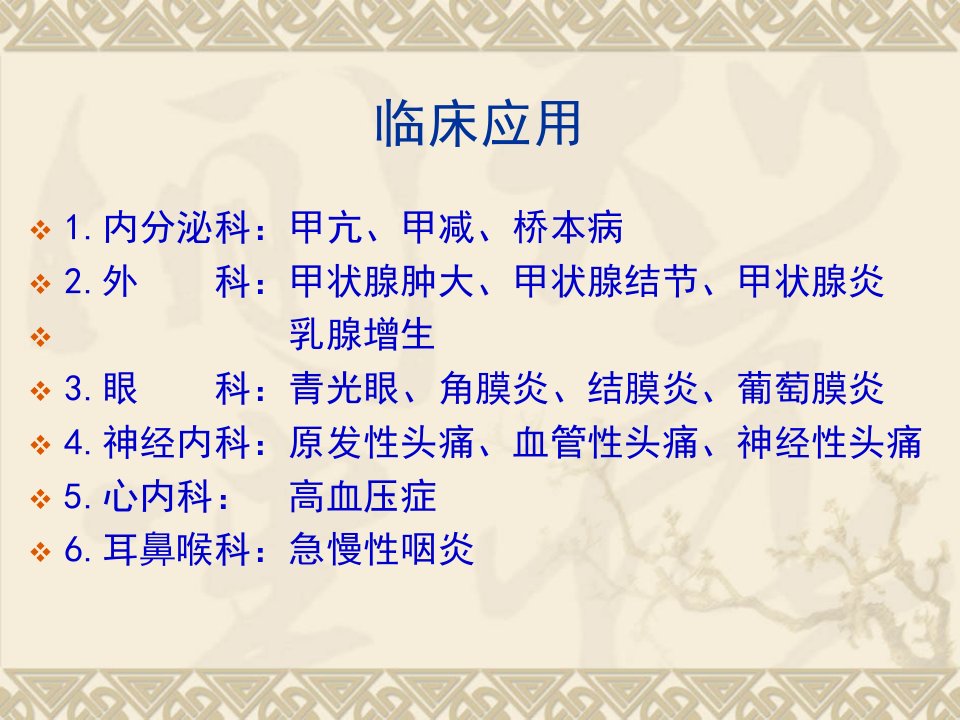 临床应用

1. 内分泌科：甲亢、甲减、桥本病

2. 外　　科：甲状腺肿大、甲状腺结节、甲状腺炎

乳腺增生

3. 眼　　科：青光眼、角膜炎、结膜炎、葡萄膜炎

4. 神经内科：原发性头痛、血管性头痛、神经性头痛

5. 心内科：　高血压症

6. 耳鼻喉科：急慢性咽炎